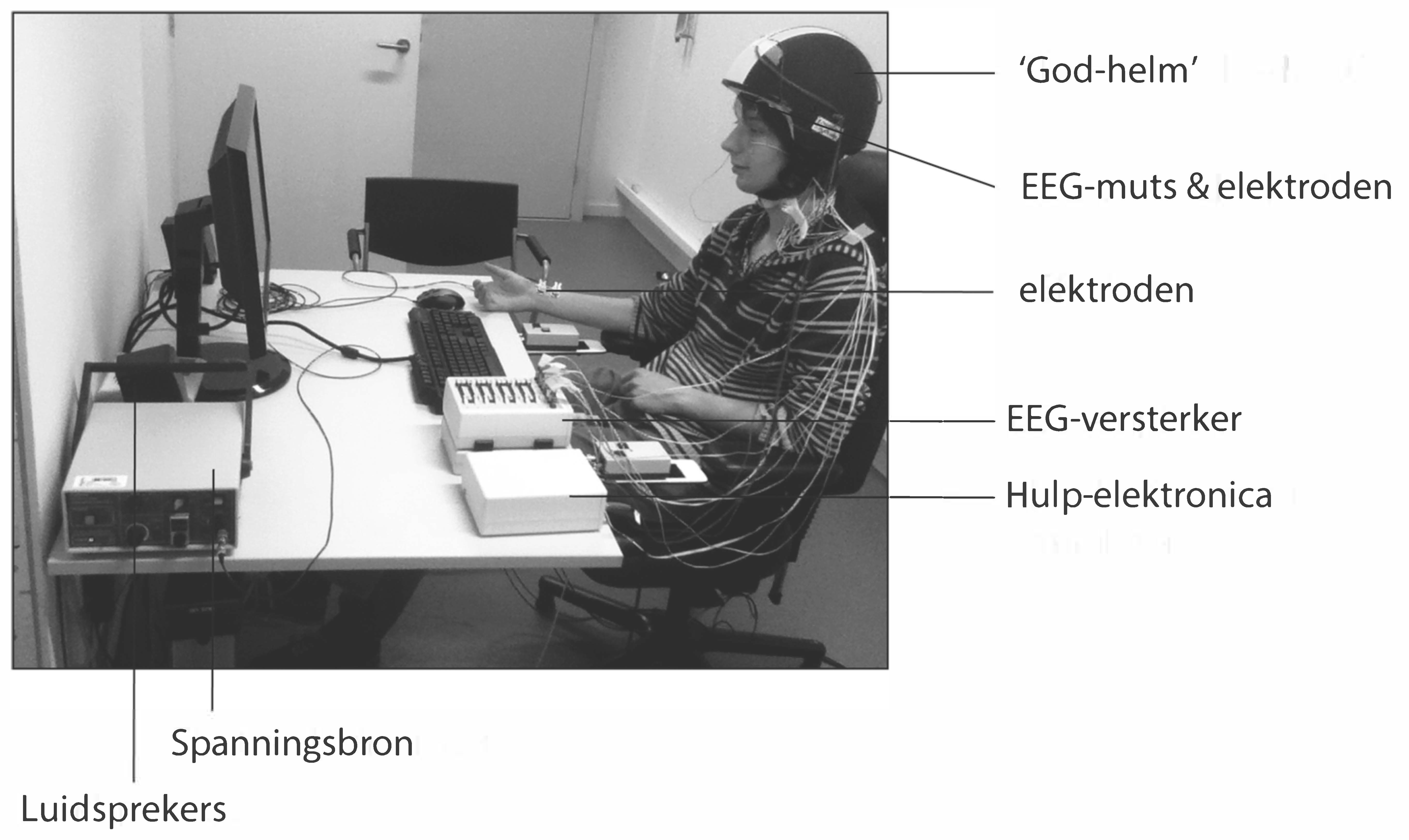 'God-helm'

EEG-muts & elektroden

elektroden

EEG-versterker

Hulp-elektronica

Spanningsbron

Luidsprekers